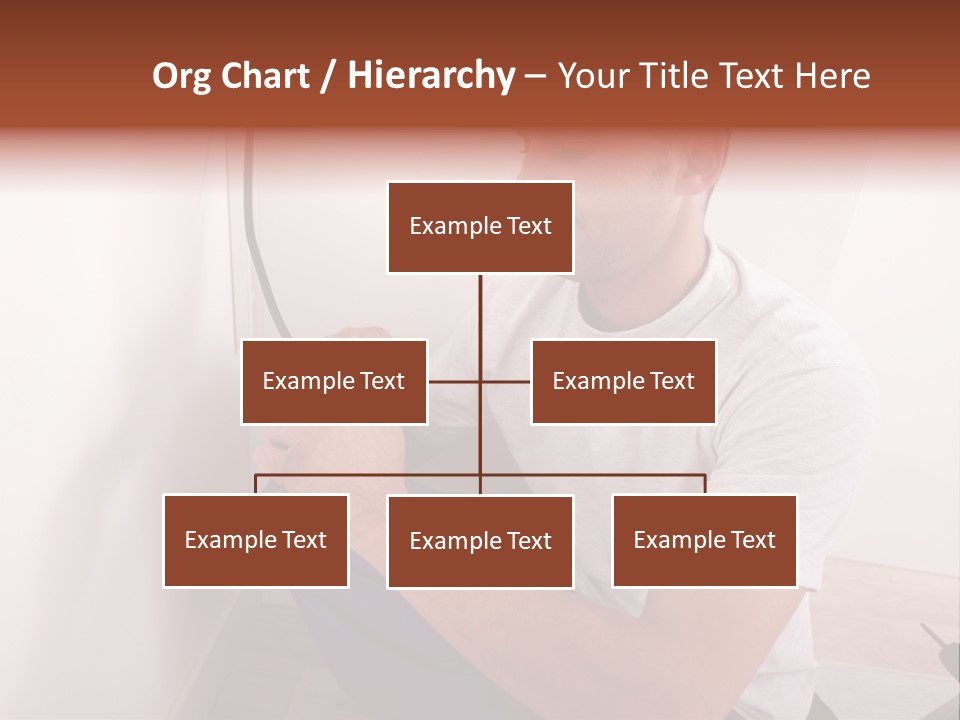 Org Chart / Hierarchy – Your Title Text Here

Example Text

Example Text

Example Text

Example Text

Example Text

Example Text